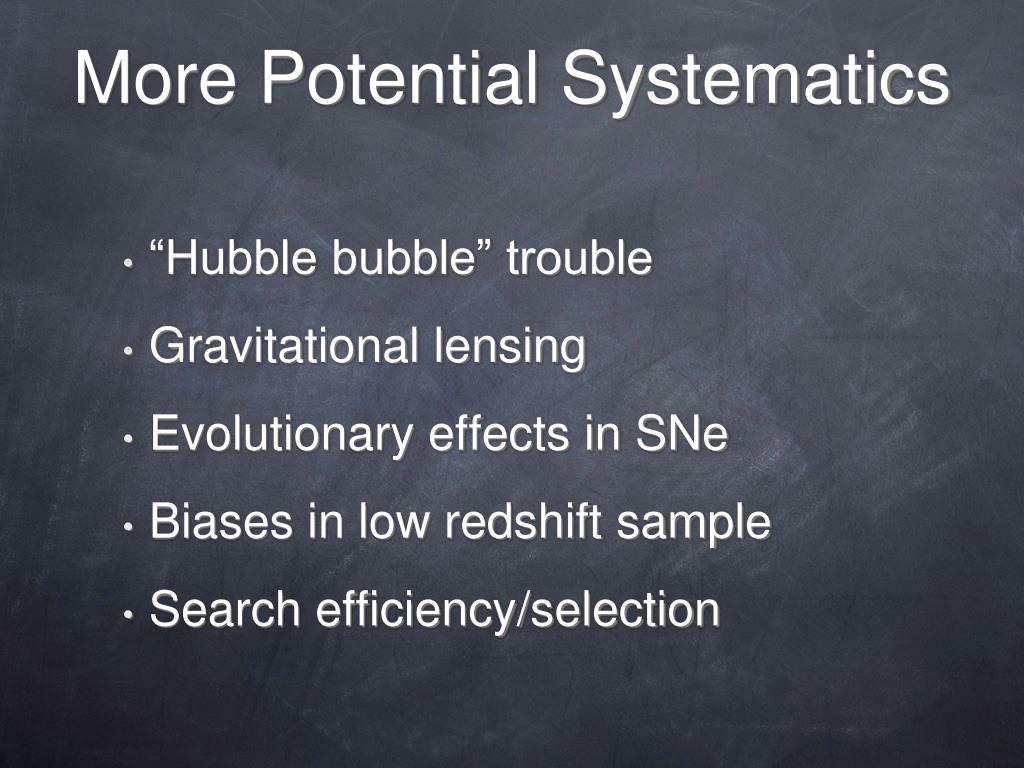 More Potential Systematics

• “Hubble bubble” trouble
• Gravitational lensing
• Evolutionary effects in SNe
• Biases in low redshift sample
• Search efficiency/selection